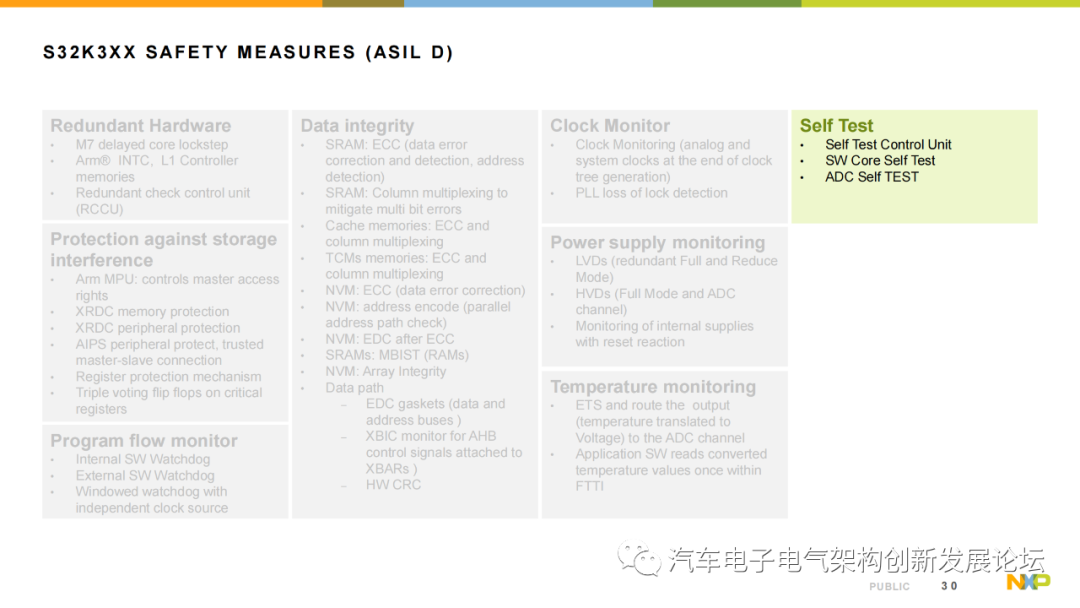 S32K3XX SAFETY MEASURES (ASIL D)

Redundant Hardware
- M7 delayed core lockstep
- Arm® INTC, L1 Controller memories
- Redundant check control unit (RCCU)

Protection against storage interference
- Arm MPU: controls master access rights
- XRDC memory protection
- XRDC peripheral protection
- AIPS peripheral protect, trusted master-slave connection
- Register protection mechanism
- Triple voting flip flops on critical registers

Program flow monitor
- Internal SW Watchdog
- External SW Watchdog
- Windowed watchdog with independent clock source

Data integrity
- SRAM: ECC (data error correction and detection, address detection)
- SRAM: Column multiplexing to mitigate multi bit errors
- Cache memories: ECC and column multiplexing
- TCMs memories: ECC and column multiplexing
- NVM: ECC (data error correction)
- NVM: address encode (parallel address path check)
- NVM: EDC after ECC
- SRAMs: MBIST (RAMs)
- NVM: Array Integrity
- Data path
  – EDC gaskets (data and address buses )
  – XBIC monitor for AHB control signals attached to XBARs )
  – HW CRC

Clock Monitor
- Clock Monitoring (analog and system clocks at the end of clock tree generation)
- PLL loss of lock detection

Power supply monitoring
- LVDs (redundant Full and Reduce Mode)
- HVDs (Full Mode and ADC channel)
- Monitoring of internal supplies with reset reaction

Temperature monitoring
- ETS and route the output (temperature translated to Voltage) to the ADC channel
- Application SW reads converted temperature values once within FTTI

Self Test
- Self Test Control Unit
- SW Core Self Test
- ADC Self TEST

汽车电子电气架构创新发展论坛

PUBLIC 30

NXP